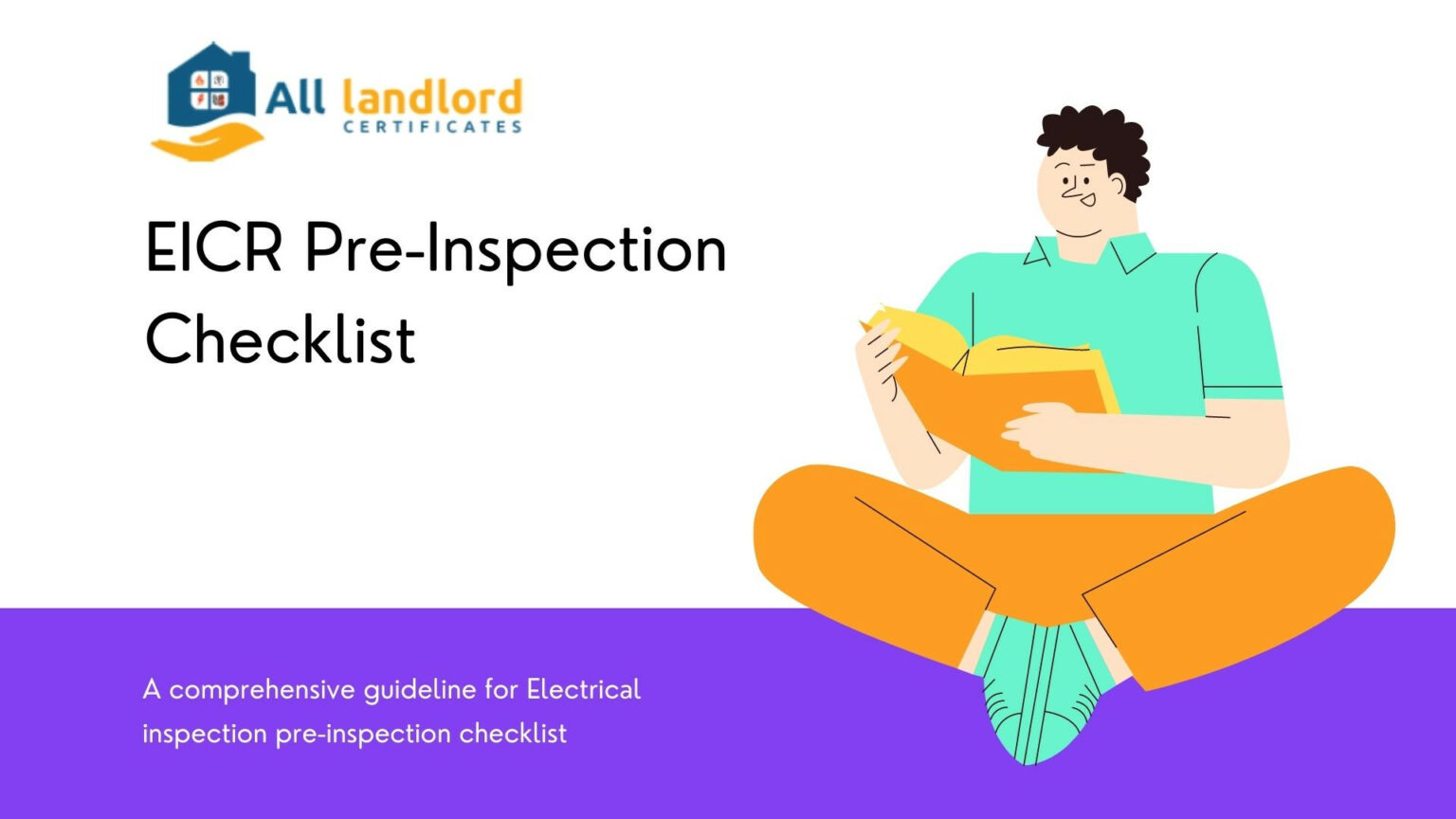 All landlord
CERTIFICATES

EICR Pre-Inspection Checklist

A comprehensive guideline for Electrical inspection pre-inspection checklist